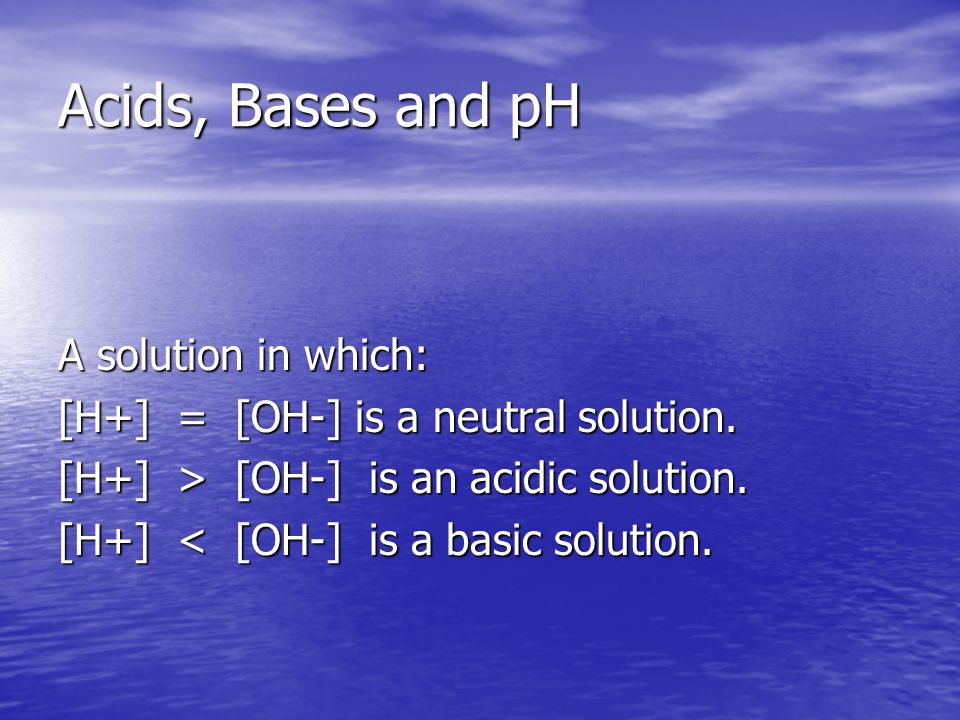 Acids, Bases and pH

A solution in which:
[H+] = [OH-] is a neutral solution.
[H+] > [OH-] is an acidic solution.
[H+] < [OH-] is a basic solution.